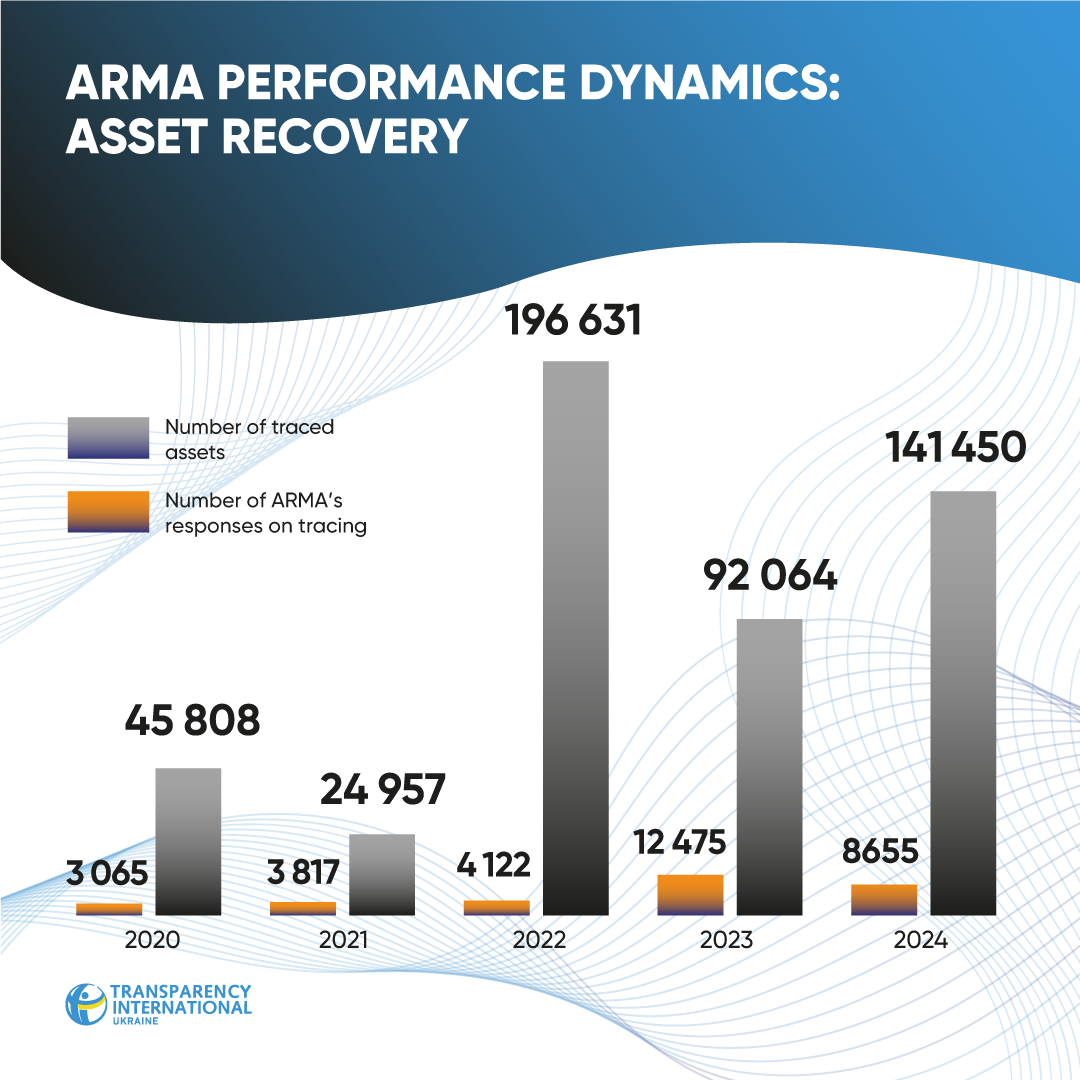 ARMA PERFORMANCE DYNAMICS: ASSET RECOVERY

Number of traced assets

Number of ARMA's responses on tracing

3 065
45 808
2020

3 817
24 957
2021

4 122
196 631
2022

12 475
92 064
2023

8655
141 450
2024

TRANSPARENCY INTERNATIONAL UKRAINE